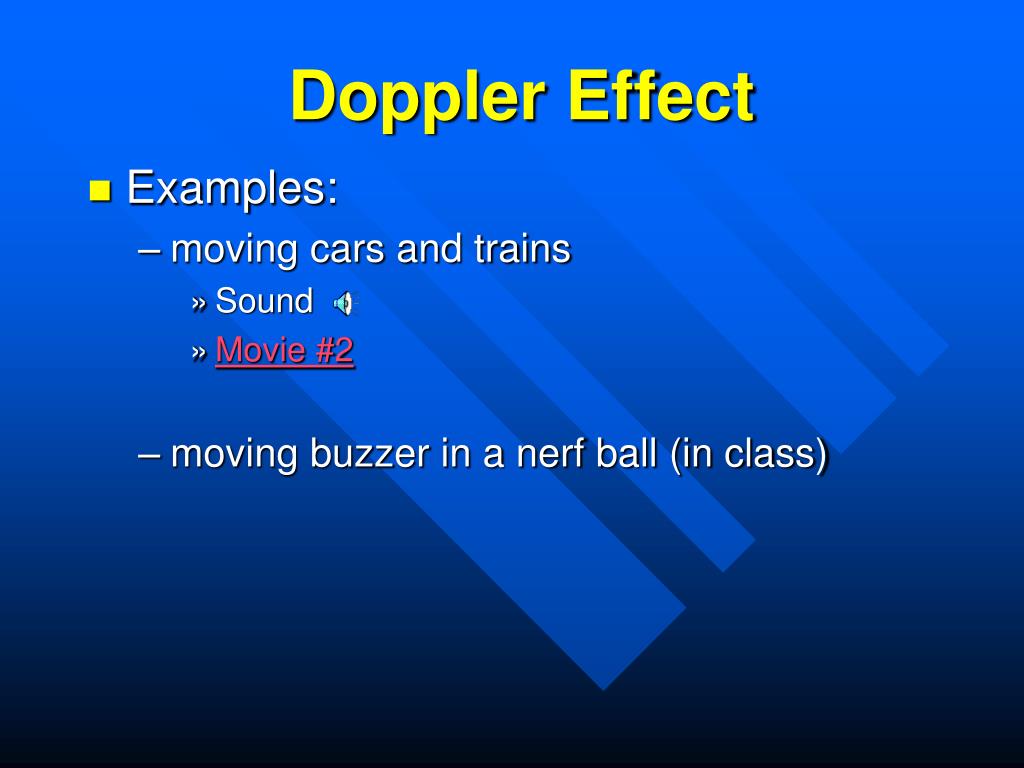 Doppler Effect

Examples:

– moving cars and trains

» Sound

» Movie #2

– moving buzzer in a nerf ball (in class)